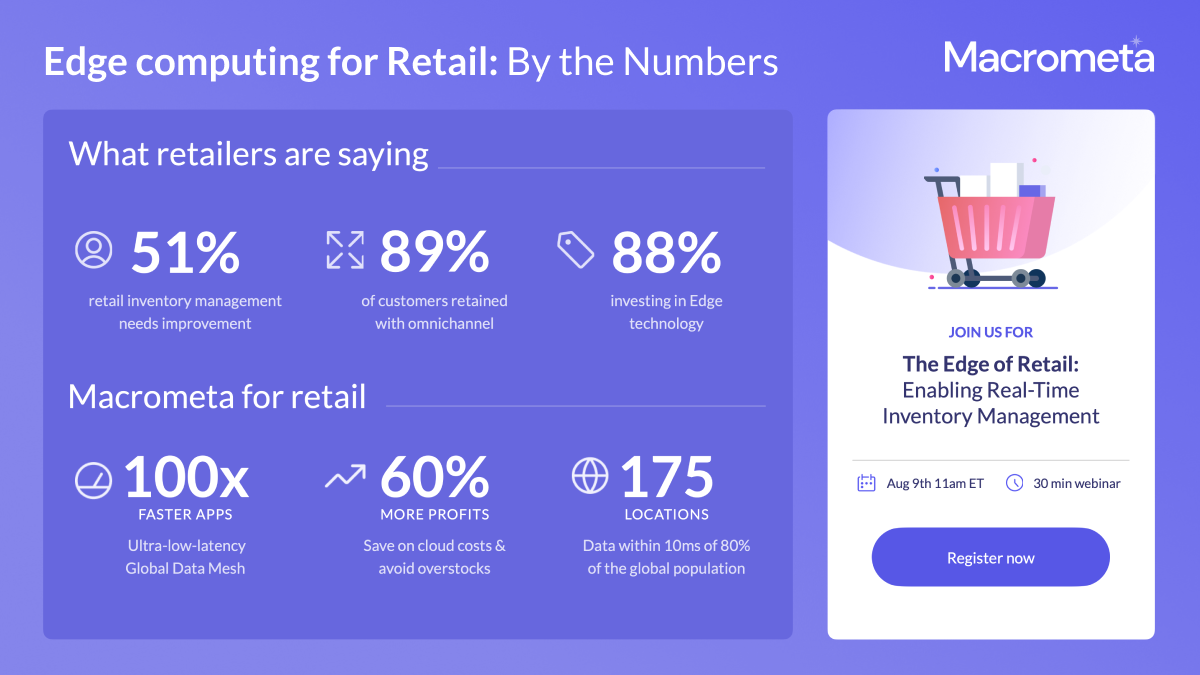 Edge computing for Retail: By the Numbers

Macrometa

What retailers are saying

51%
retail inventory management needs improvement

89%
of customers retained with omnichannel

88%
investing in Edge technology

Macrometa for retail

100x
FASTER APPS
Ultra-low-latency Global Data Mesh

60%
MORE PROFITS
Save on cloud costs & avoid overstocks

175
LOCATIONS
Data within 10ms of 80% of the global population

JOIN US FOR

The Edge of Retail: Enabling Real-Time Inventory Management

Aug 9th 11am ET

30 min webinar

Register now